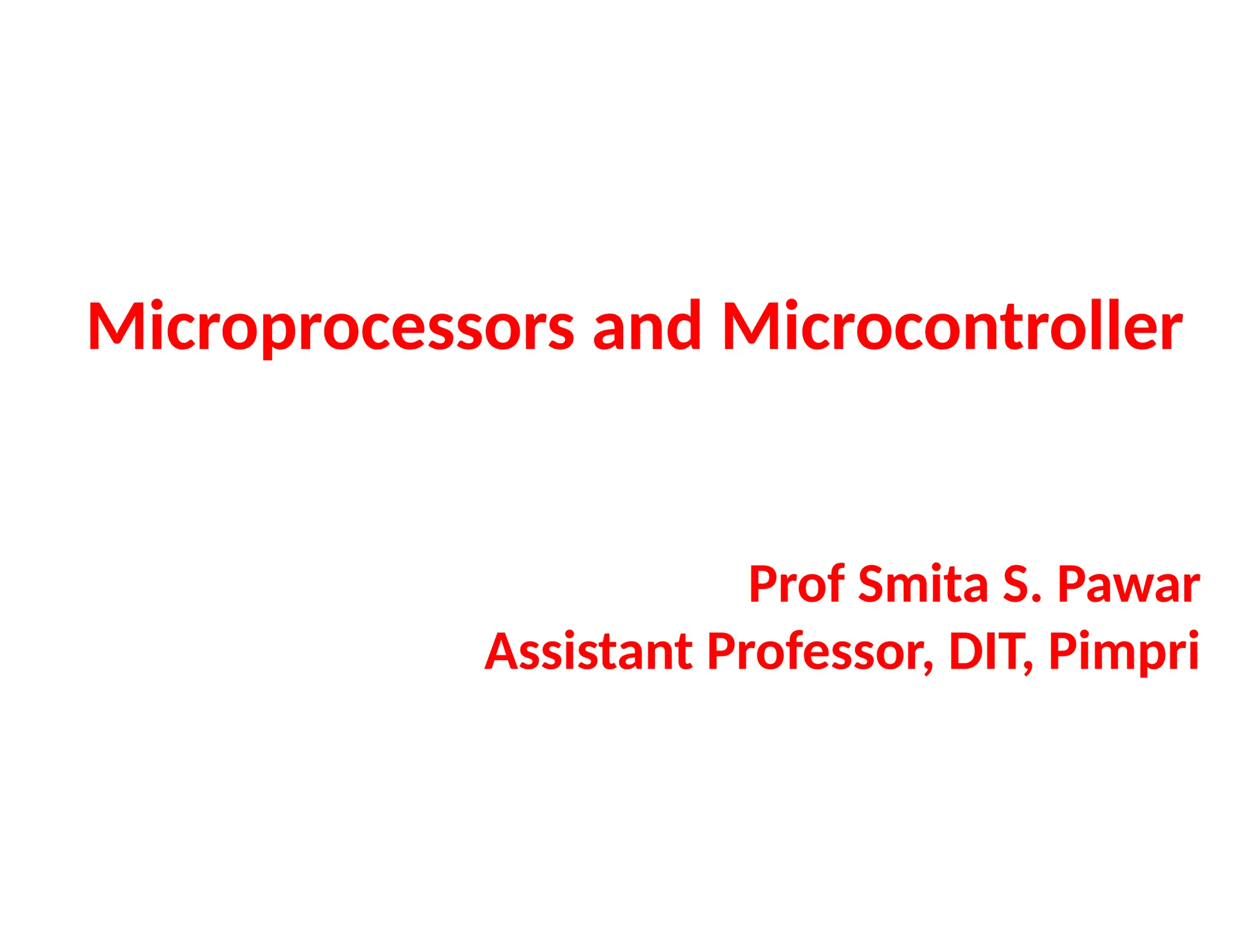 Microprocessors and Microcontroller

Prof Smita S. Pawar
Assistant Professor, DIT, Pimpri